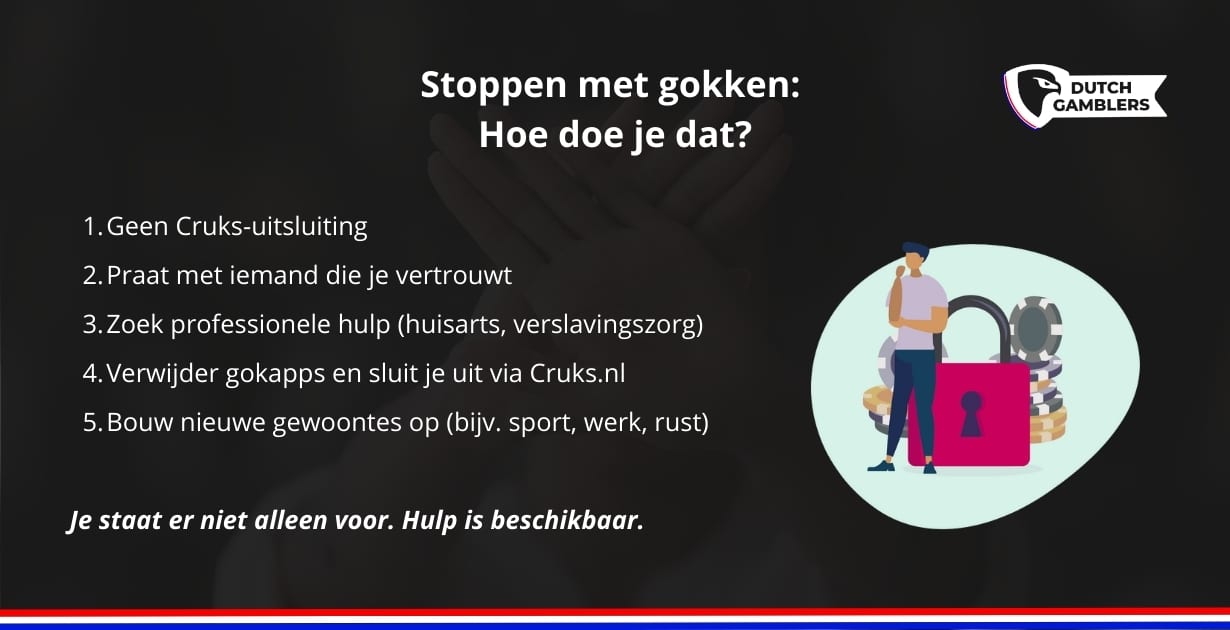 Stoppen met gokken:
Hoe doe je dat?

DUTCH GAMBLERS

1. Geen Cruks-uitsluiting
2. Praat met iemand die je vertrouwt
3. Zoek professionele hulp (huisarts, verslavingszorg)
4. Verwijder gokapps en sluit je uit via Cruks.nl
5. Bouw nieuwe gewoontes op (bijv. sport, werk, rust)

Je staat er niet alleen voor. Hulp is beschikbaar.